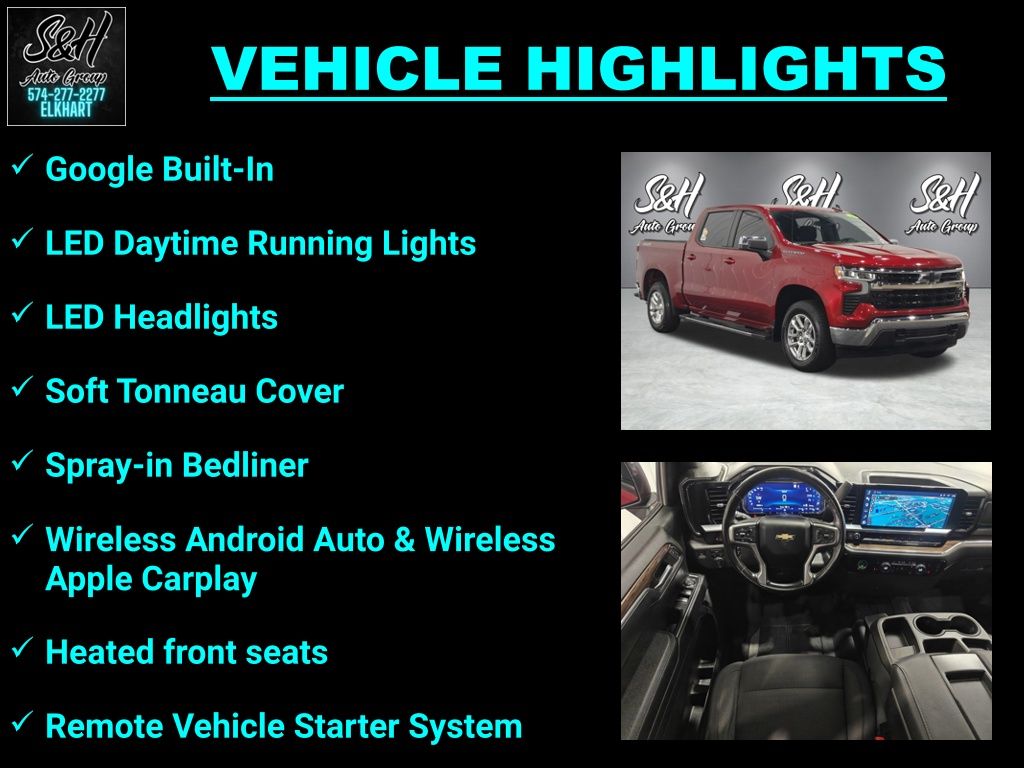 S&H
Auto Group
574-277-2277
ELKHART

VEHICLE HIGHLIGHTS

✓ Google Built-In

✓ LED Daytime Running Lights

✓ LED Headlights

✓ Soft Tonneau Cover

✓ Spray-in Bedliner

✓ Wireless Android Auto & Wireless Apple Carplay

✓ Heated front seats

✓ Remote Vehicle Starter System

S&H Auto Group S&H S&H Auto Group